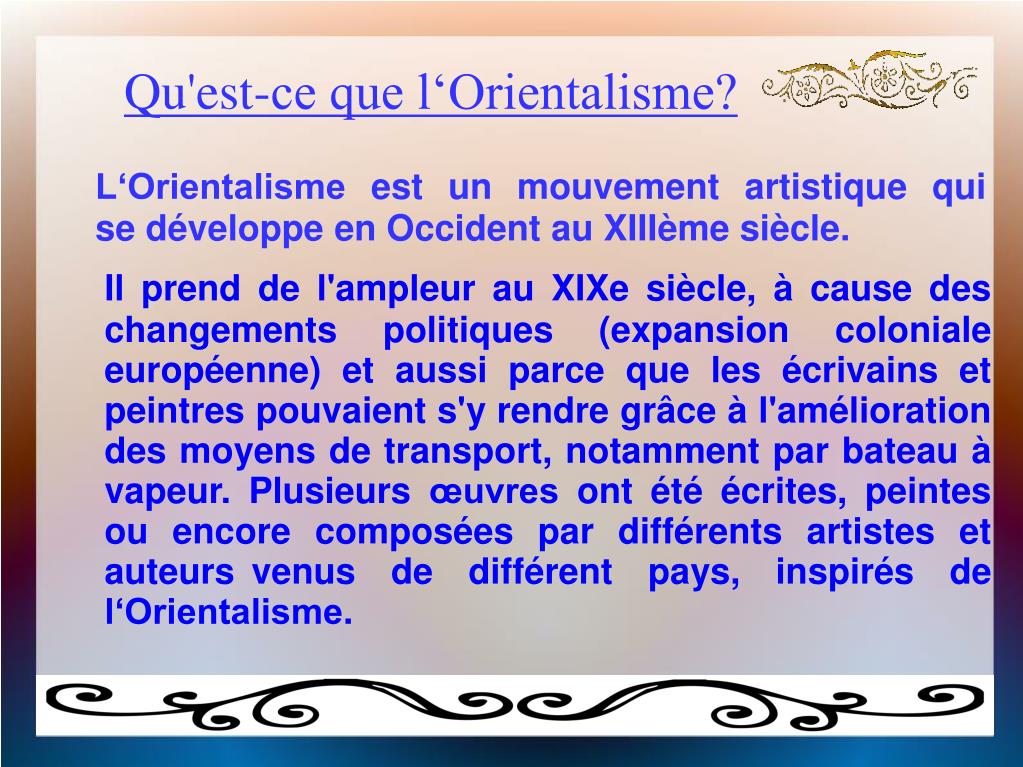 Qu'est-ce que l‘Orientalisme?

L‘Orientalisme est un mouvement artistique qui se développe en Occident au XIIIème siècle.

Il prend de l'ampleur au XIXe siècle, à cause des changements politiques (expansion coloniale européenne) et aussi parce que les écrivains et peintres pouvaient s'y rendre grâce à l'amélioration des moyens de transport, notamment par bateau à vapeur. Plusieurs œuvres ont été écrites, peintes ou encore composées par différents artistes et auteurs venus de différent pays, inspirés de l‘Orientalisme.